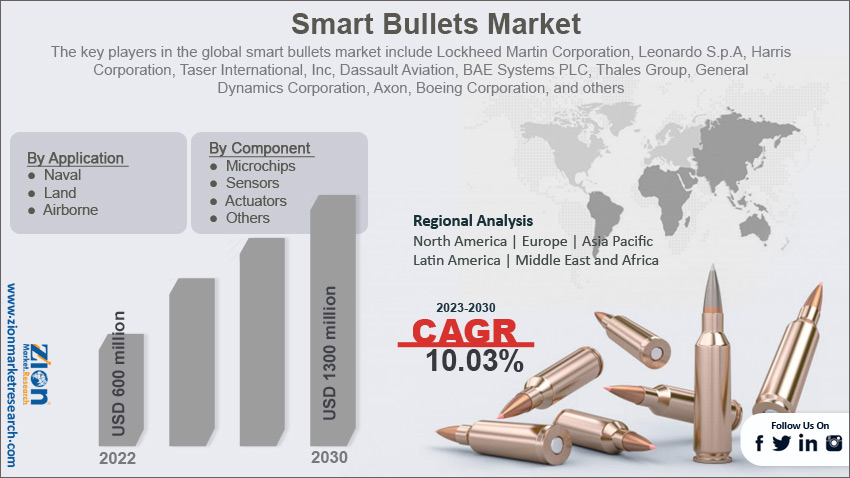 Smart Bullets Market

The key players in the global smart bullets market include Lockheed Martin Corporation, Leonardo S.p.A, Harris Corporation, Taser International, Inc, Dassault Aviation, BAE Systems PLC, Thales Group, General Dynamics Corporation, Axon, Boeing Corporation, and others

By Application
● Naval
● Land
● Airborne

By Component
● Microchips
● Sensors
● Actuators
● Others

Regional Analysis
North America | Europe | Asia Pacific
Latin America | Middle East and Africa

2023-2030
CAGR
10.03%

www.zionmarketresearch.com

Zion Market Research

USD 600 million
2022

USD 1300 million
2030

Follow Us On